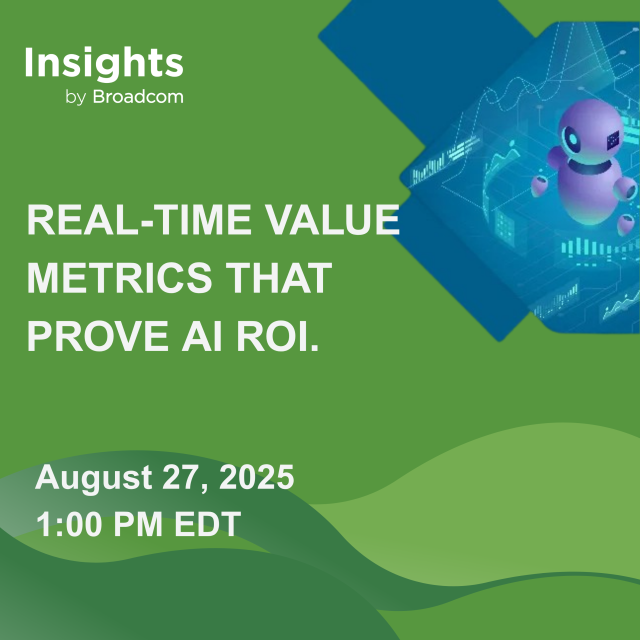 Insights
by Broadcom

REAL-TIME VALUE METRICS THAT PROVE AI ROI.

August 27, 2025
1:00 PM EDT